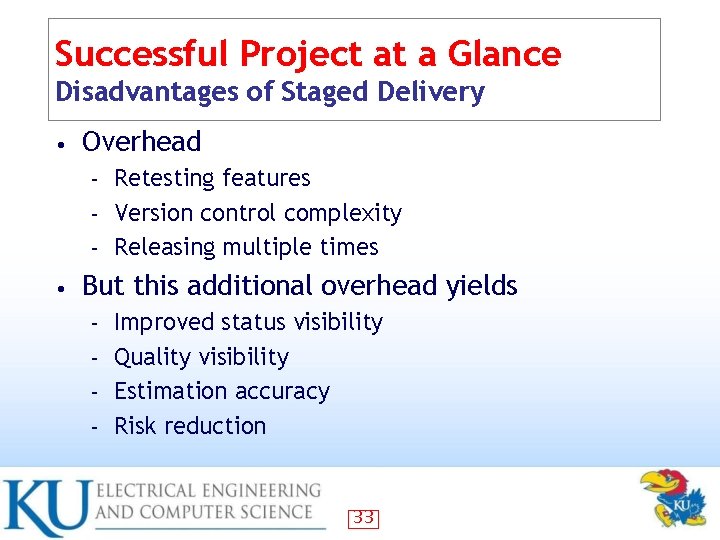 Successful Project at a Glance
Disadvantages of Staged Delivery

• Overhead
 - Retesting features
 - Version control complexity
 - Releasing multiple times
• But this additional overhead yields
 - Improved status visibility
 - Quality visibility
 - Estimation accuracy
 - Risk reduction

KU ELECTRICAL ENGINEERING AND COMPUTER SCIENCE

33

KU